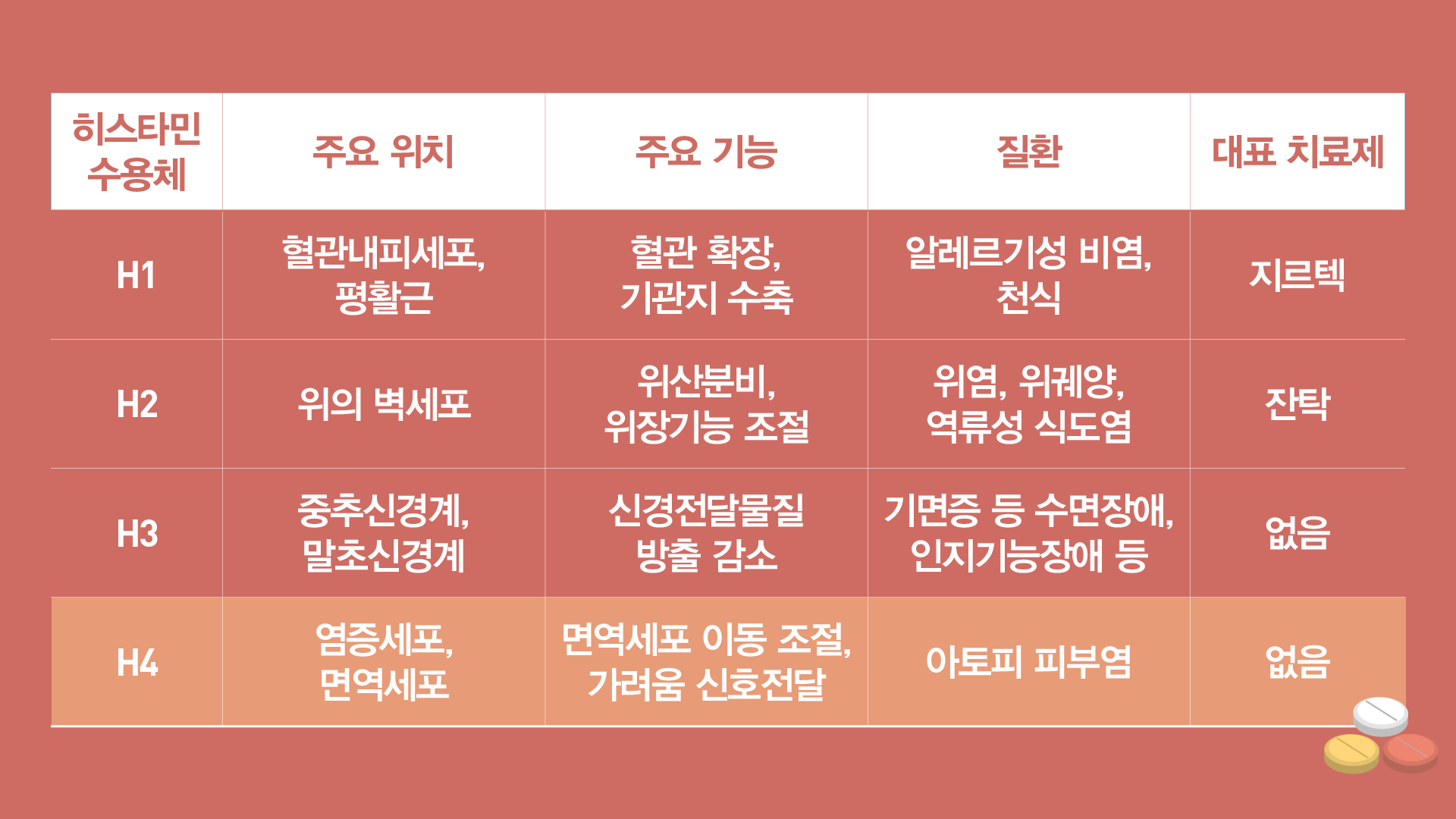 | 히스타민 수용체 | 주요 위치 | 주요 기능 | 질환 | 대표 치료제 |
|---|---|---|---|---|
| H1 | 혈관내피세포, 평활근 | 혈관 확장, 기관지 수축 | 알레르기성 비염, 천식 | 지르텍 |
| H2 | 위의 벽세포 | 위산분비, 위장기능 조절 | 위염, 위궤양, 역류성 식도염 | 잔탁 |
| H3 | 중추신경계, 말초신경계 | 신경전달물질 방출 감소 | 기면증 등 수면장애, 인지기능장애 등 | 없음 |
| H4 | 염증세포, 면역세포 | 면역세포 이동 조절, 가려움 신호전달 | 아토피 피부염 | 없음 |